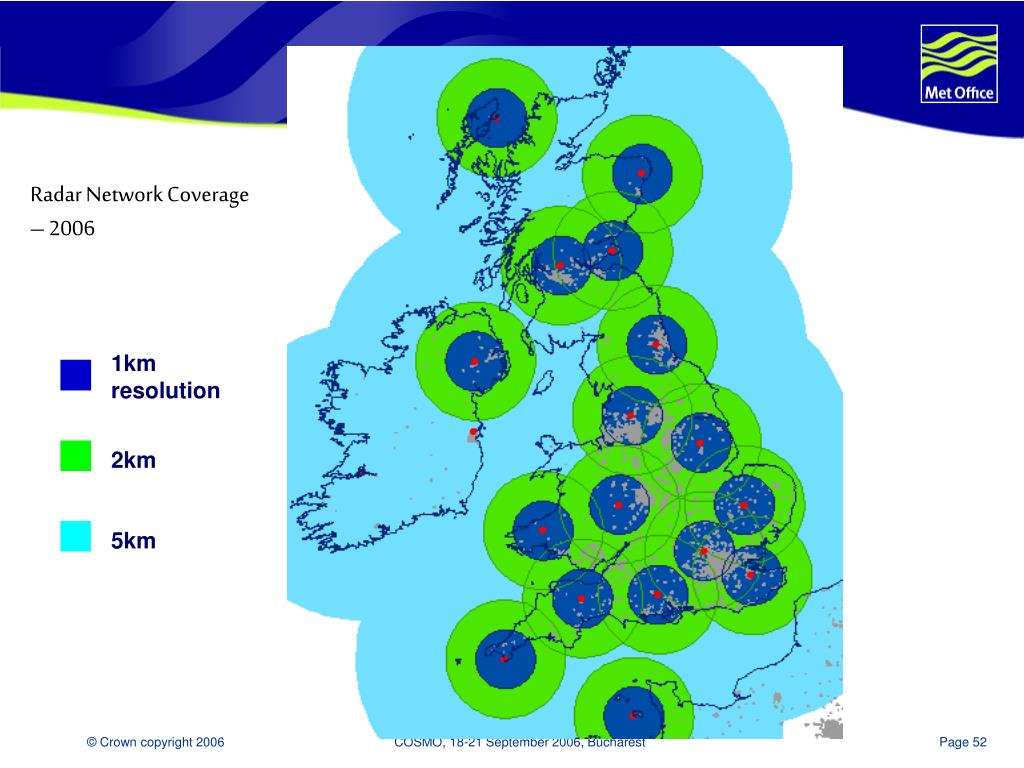 Met Office

Radar Network Coverage – 2006

1km resolution

2km

5km

© Crown copyright 2006

COSMO, 18-21 September 2006, Bucharest

Page 52